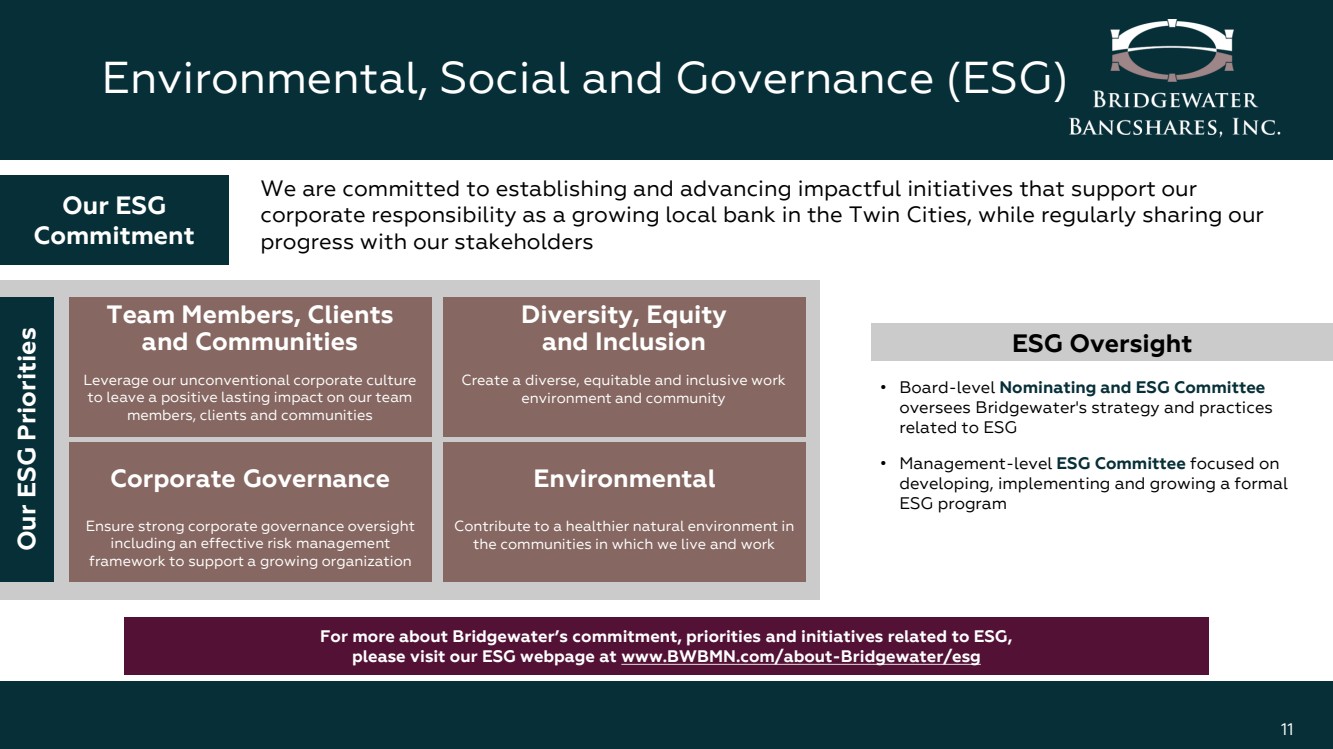 Environmental, Social and Governance (ESG)

BRIDGEWATER BANCSHARES, INC.

Our ESG Commitment

We are committed to establishing and advancing impactful initiatives that support our corporate responsibility as a growing local bank in the Twin Cities, while regularly sharing our progress with our stakeholders

Our ESG Priorities

Team Members, Clients and Communities

Leverage our unconventional corporate culture to leave a positive lasting impact on our team members, clients and communities

Diversity, Equity and Inclusion

Create a diverse, equitable and inclusive work environment and community

Corporate Governance

Ensure strong corporate governance oversight including an effective risk management framework to support a growing organization

Environmental

Contribute to a healthier natural environment in the communities in which we live and work

ESG Oversight

• Board-level Nominating and ESG Committee oversees Bridgewater's strategy and practices related to ESG

• Management-level ESG Committee focused on developing, implementing and growing a formal ESG program

For more about Bridgewater's commitment, priorities and initiatives related to ESG, please visit our ESG webpage at www.BWBMN.com/about-Bridgewater/esg

11